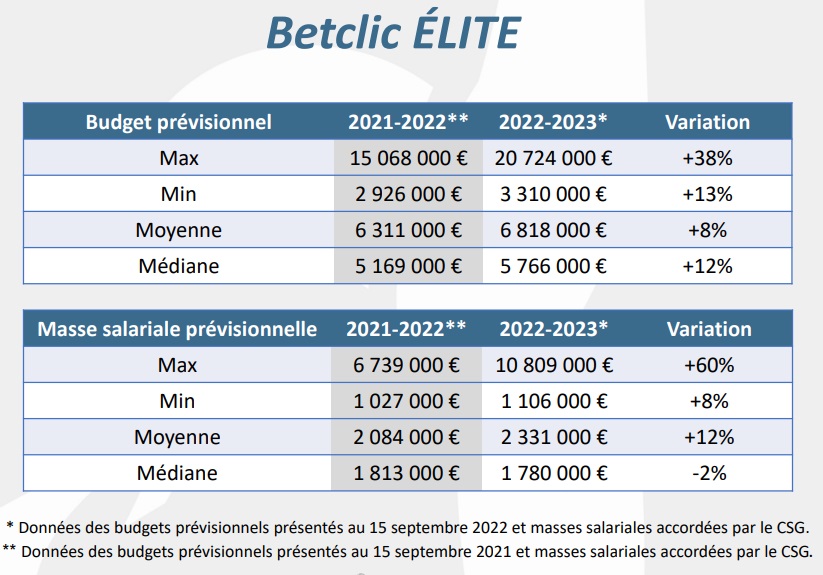 Betclic ÉLITE

| Budget prévisionnel | 2021-2022** | 2022-2023* | Variation |
|---|---|---|---|
| Max | 15 068 000 € | 20 724 000 € | +38% |
| Min | 2 926 000 € | 3 310 000 € | +13% |
| Moyenne | 6 311 000 € | 6 818 000 € | +8% |
| Médiane | 5 169 000 € | 5 766 000 € | +12% |

| Masse salariale prévisionnelle | 2021-2022** | 2022-2023* | Variation |
|---|---|---|---|
| Max | 6 739 000 € | 10 809 000 € | +60% |
| Min | 1 027 000 € | 1 106 000 € | +8% |
| Moyenne | 2 084 000 € | 2 331 000 € | +12% |
| Médiane | 1 813 000 € | 1 780 000 € | -2% |

* Données des budgets prévisionnels présentés au 15 septembre 2022 et masses salariales accordées par le CSG.
** Données des budgets prévisionnels présentés au 15 septembre 2021 et masses salariales accordées par le CSG.